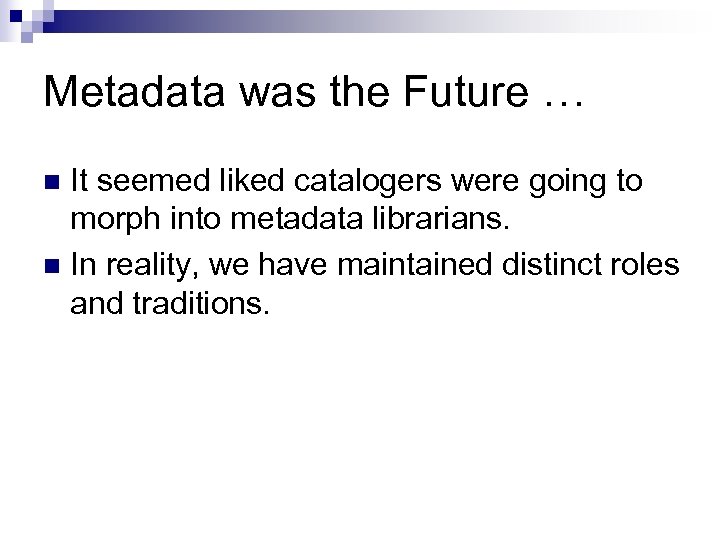 Metadata was the Future …

It seemed liked catalogers were going to morph into metadata librarians.

In reality, we have maintained distinct roles and traditions.